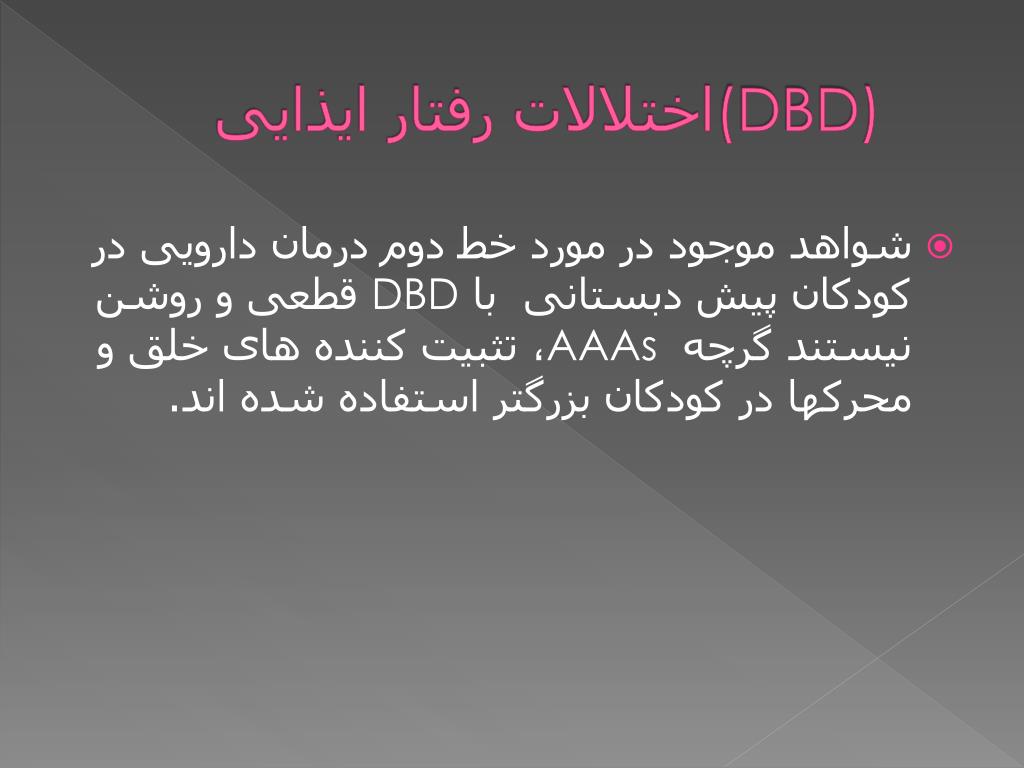 اختلالات رفتار ایذایی(DBD)

شواهد موجود در مورد خط دوم درمان دارویی در کودکان پیش دبستانی با DBD قطعی و روشن نیستند گرچه AAAs، تثبیت کننده های خلق و محرکها در کودکان بزرگتر استفاده شده اند.